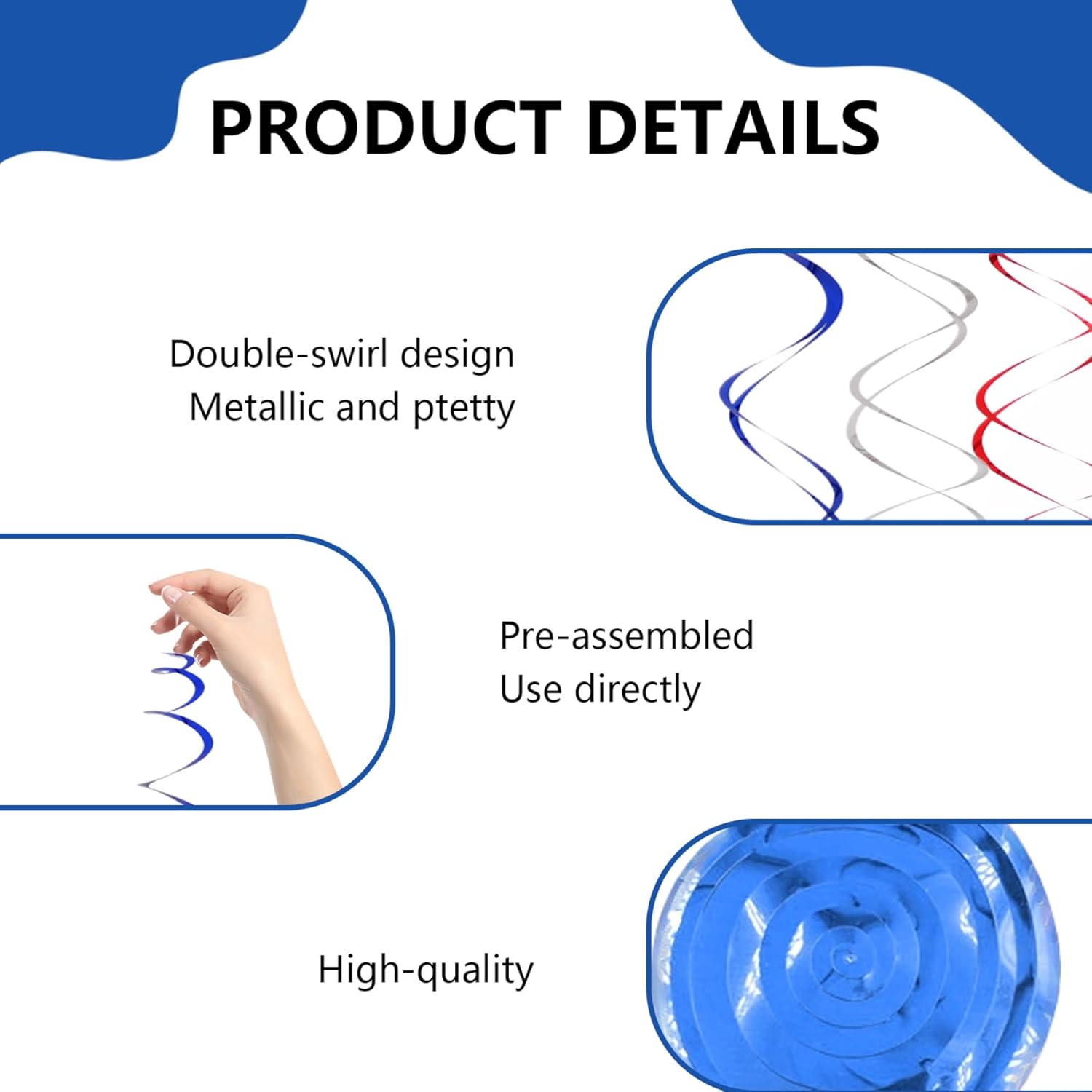 PRODUCT DETAILS

Double-swirl design
Metallic and ptetty

Pre-assembled
Use directly

High-quality